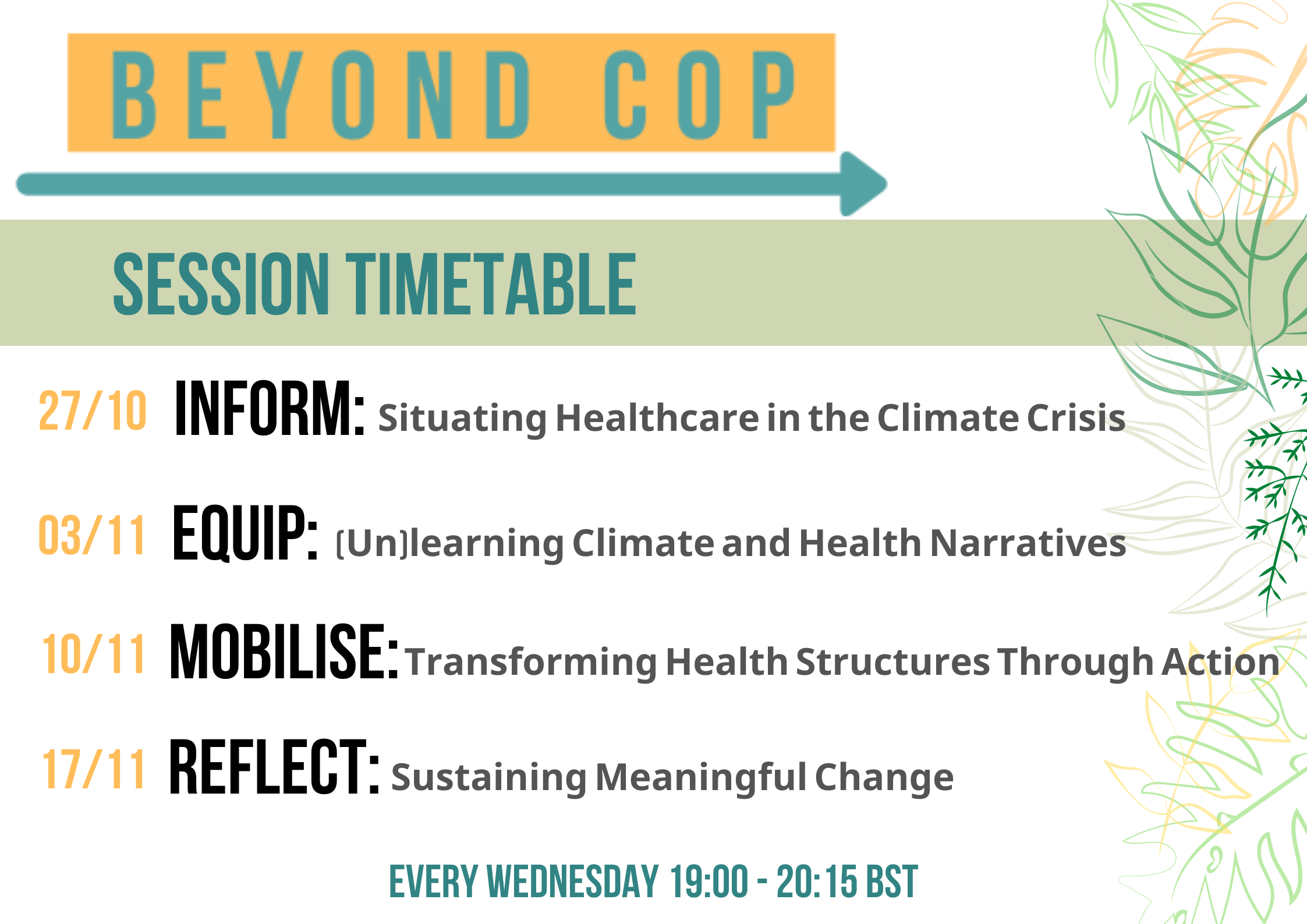 BEYOND COP

SESSION TIMETABLE

27/10 INFORM: Situating Healthcare in the Climate Crisis

03/11 EQUIP: [Un]learning Climate and Health Narratives

10/11 MOBILISE: Transforming Health Structures Through Action

17/11 REFLECT: Sustaining Meaningful Change

EVERY WEDNESDAY 19:00 - 20:15 BST